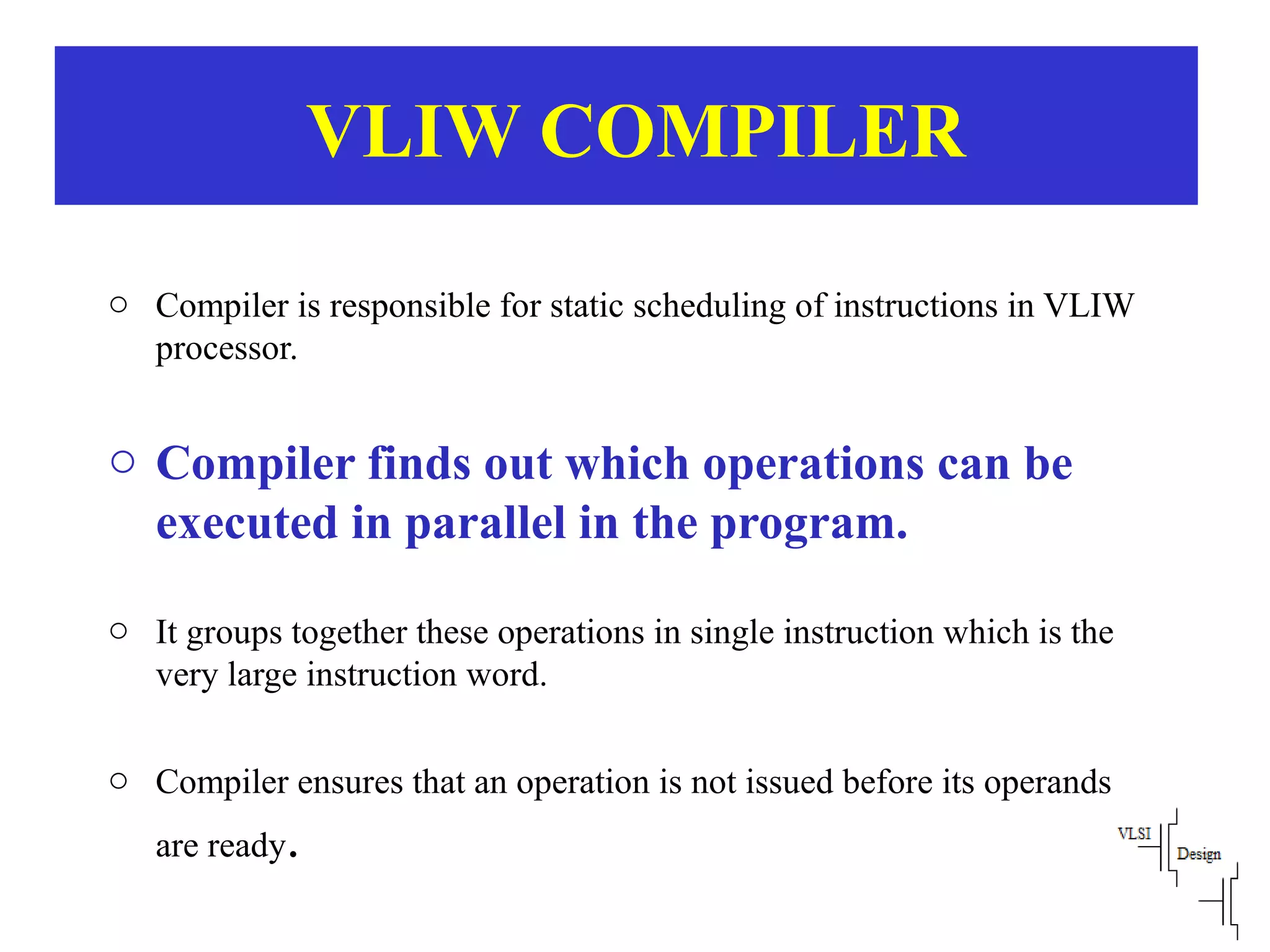 VLIW COMPILER

○ Compiler is responsible for static scheduling of instructions in VLIW processor.

○ Compiler finds out which operations can be executed in parallel in the program.

○ It groups together these operations in single instruction which is the very large instruction word.

○ Compiler ensures that an operation is not issued before its operands are ready.

VLSI Design